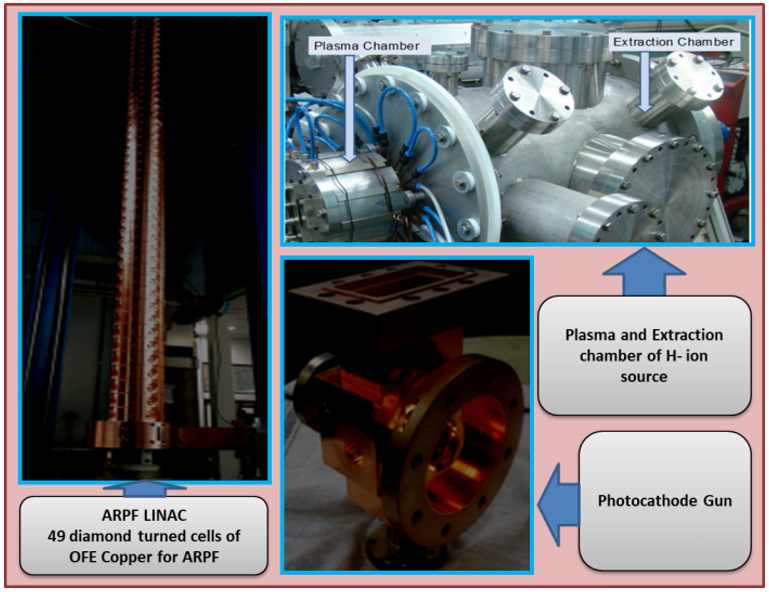 Plasma Chamber

Extraction Chamber

Plasma and Extraction chamber of H- ion source

Photocathode Gun

ARPF LINAC
49 diamond turned cells of OFE Copper for ARPF